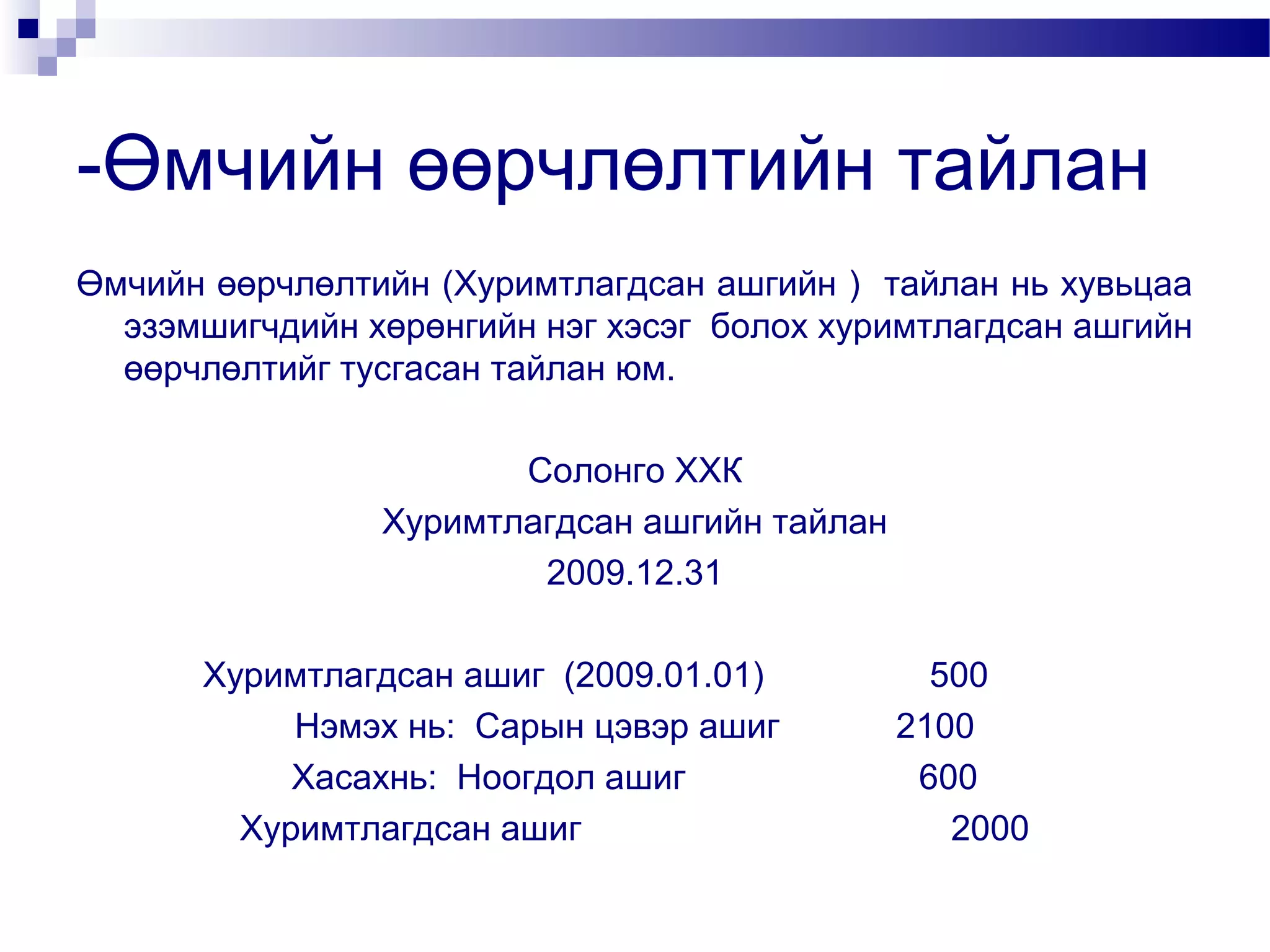 -Өмчийн өөрчлөлтийн тайлан

Өмчийн өөрчлөлтийн (Хуримтлагдсан ашгийн ) тайлан нь хувьцаа эзэмшигчдийн хөрөнгийн нэг хэсэг болох хуримтлагдсан ашгийн өөрчлөлтийг тусгасан тайлан юм.

Солонго ХХК
Хуримтлагдсан ашгийн тайлан
2009.12.31

Хуримтлагдсан ашиг (2009.01.01) 500
Нэмэх нь: Сарын цэвэр ашиг 2100
Хасахнь: Ноогдол ашиг 600
Хуримтлагдсан ашиг 2000